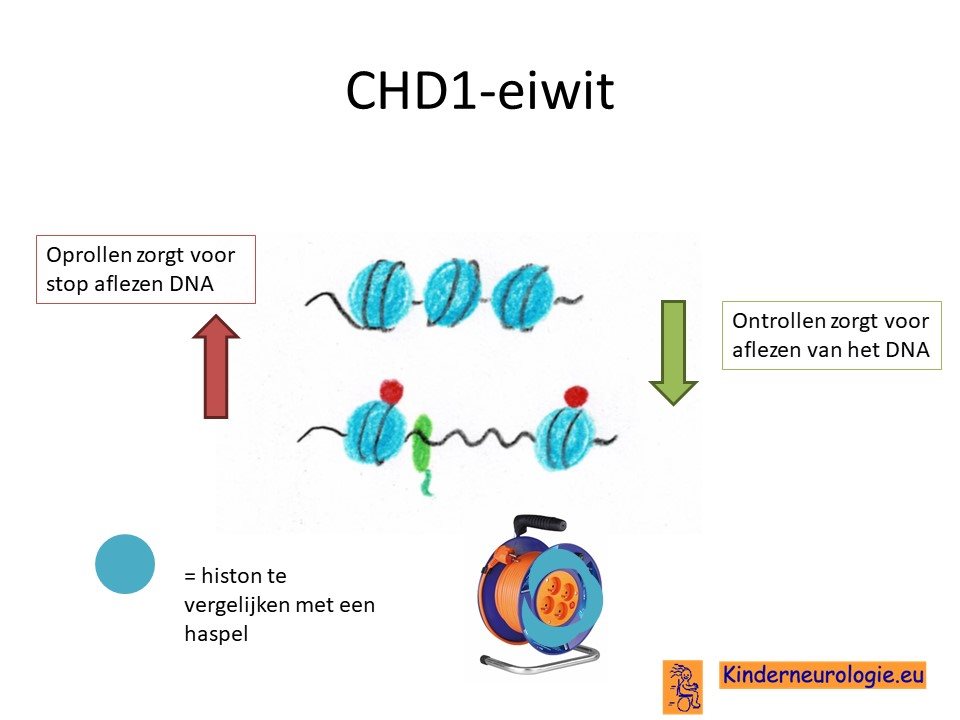 CHD1-eiwit

Oprollen zorgt voor stop aflezen DNA

Ontrollen zorgt voor aflezen van het DNA

= histon te vergelijken met een haspel

Kinderneurologie.eu